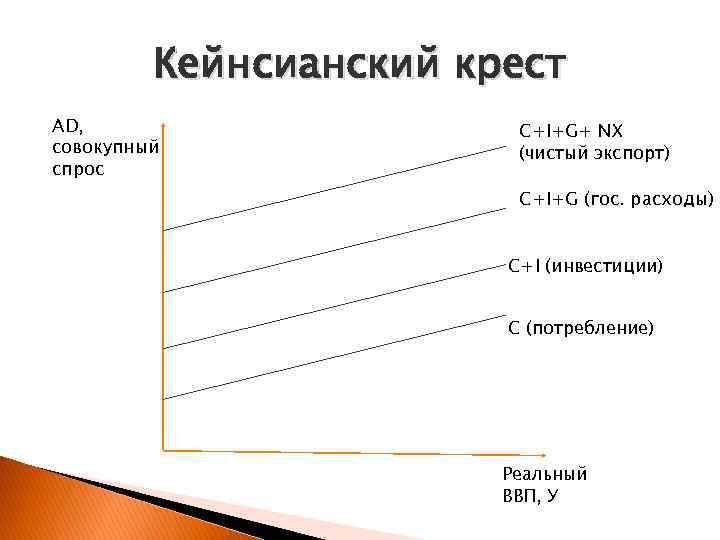 Кейнсианский крест

AD, совокупный спрос

C+I+G+ NX (чистый экспорт)

C+I+G (гос. расходы)

C+I (инвестиции)

C (потребление)

Реальный ВВП, У